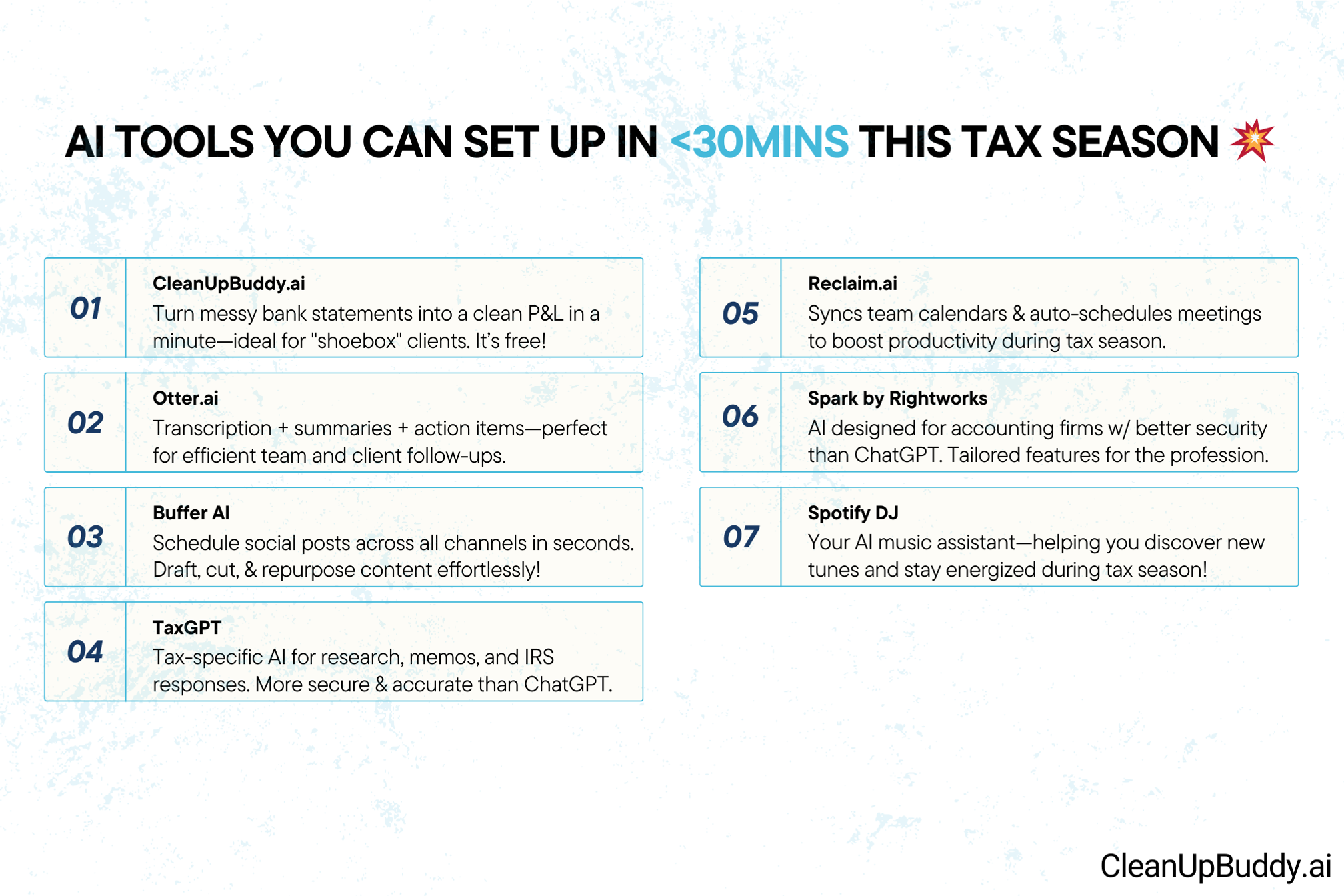 AI TOOLS YOU CAN SET UP IN <30MINS THIS TAX SEASON 💥

01
CleanUpBuddy.ai
Turn messy bank statements into a clean P&L in a minute—ideal for "shoebox" clients. It's free!

02
Otter.ai
Transcription + summaries + action items—perfect for efficient team and client follow-ups.

03
Buffer AI
Schedule social posts across all channels in seconds. Draft, cut, & repurpose content effortlessly!

04
TaxGPT
Tax-specific AI for research, memos, and IRS responses. More secure & accurate than ChatGPT.

05
Reclaim.ai
Syncs team calendars & auto-schedules meetings to boost productivity during tax season.

06
Spark by Rightworks
AI designed for accounting firms w/ better security than ChatGPT. Tailored features for the profession.

07
Spotify DJ
Your AI music assistant—helping you discover new tunes and stay energized during tax season!

CleanUpBuddy.ai